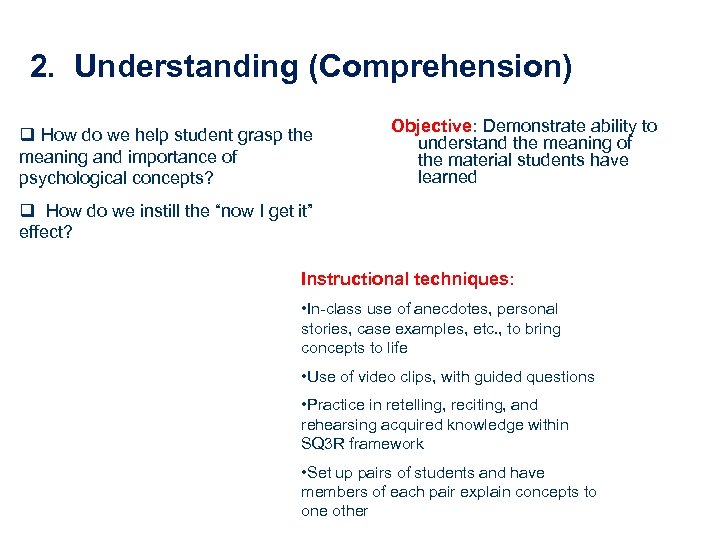 2. Understanding (Comprehension)

❑ How do we help student grasp the meaning and importance of psychological concepts?

❑ How do we instill the “now I get it” effect?

Objective: Demonstrate ability to understand the meaning of the material students have learned

Instructional techniques:

•In-class use of anecdotes, personal stories, case examples, etc., to bring concepts to life

•Use of video clips, with guided questions

•Practice in retelling, reciting, and rehearsing acquired knowledge within SQ3R framework

•Set up pairs of students and have members of each pair explain concepts to one other